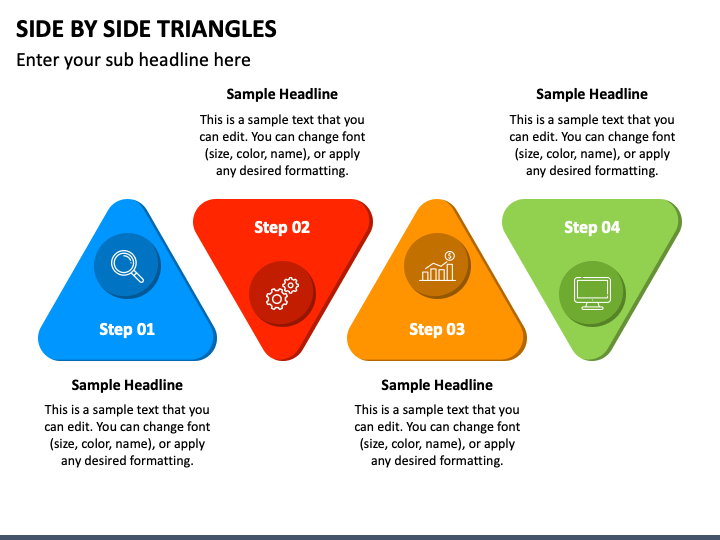 SIDE BY SIDE TRIANGLES

Enter your sub headline here

Sample Headline

This is a sample text that you can edit. You can change font (size, color, name), or apply any desired formatting.

Sample Headline

This is a sample text that you can edit. You can change font (size, color, name), or apply any desired formatting.

Step 01

Step 02

Step 03

Step 04

Sample Headline

This is a sample text that you can edit. You can change font (size, color, name), or apply any desired formatting.

Sample Headline

This is a sample text that you can edit. You can change font (size, color, name), or apply any desired formatting.